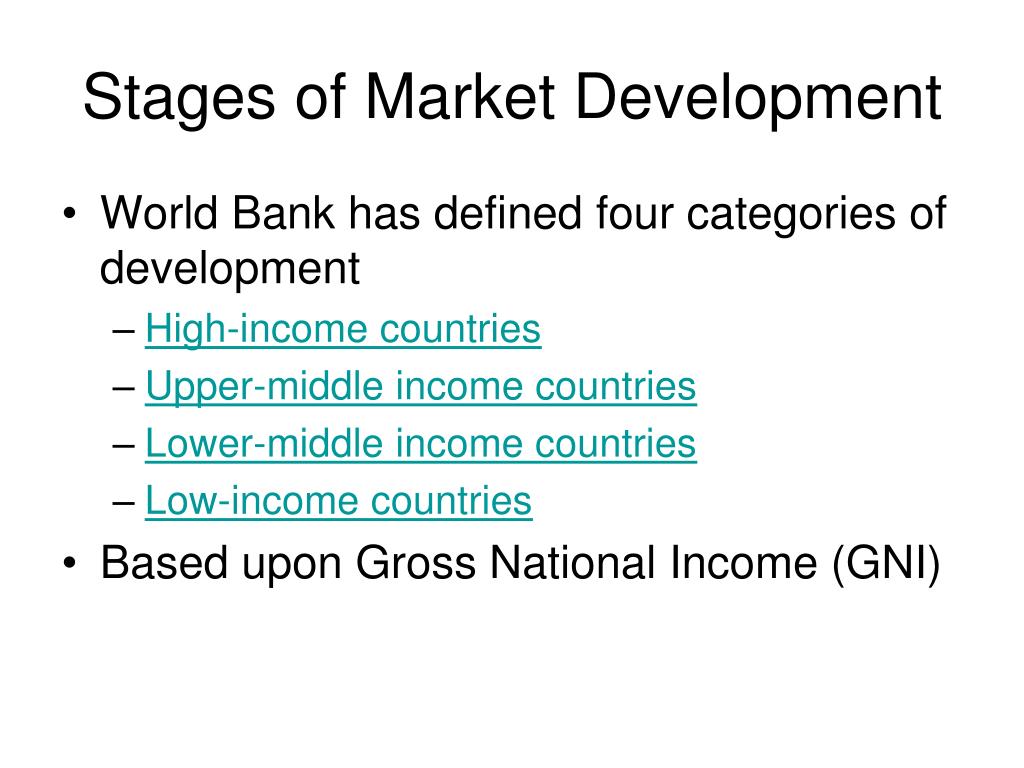 Stages of Market Development

• World Bank has defined four categories of development
– High-income countries
– Upper-middle income countries
– Lower-middle income countries
– Low-income countries
• Based upon Gross National Income (GNI)